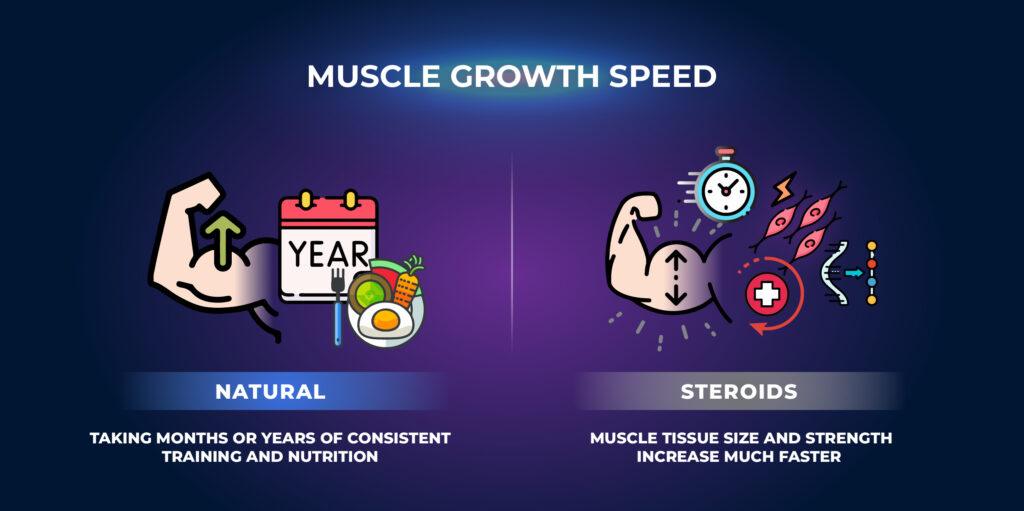 MUSCLE GROWTH SPEED

YEAR

NATURAL

TAKING MONTHS OR YEARS OF CONSISTENT TRAINING AND NUTRITION

STEROIDS

MUSCLE TISSUE SIZE AND STRENGTH INCREASE MUCH FASTER